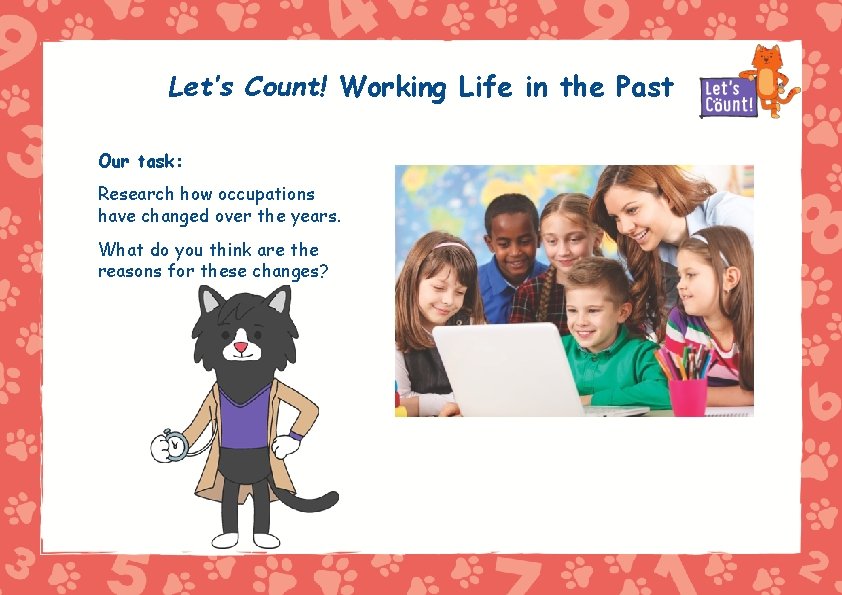 Let's Count! Working Life in the Past

Let's Count!

Our task:

Research how occupations have changed over the years.

What do you think are the reasons for these changes?